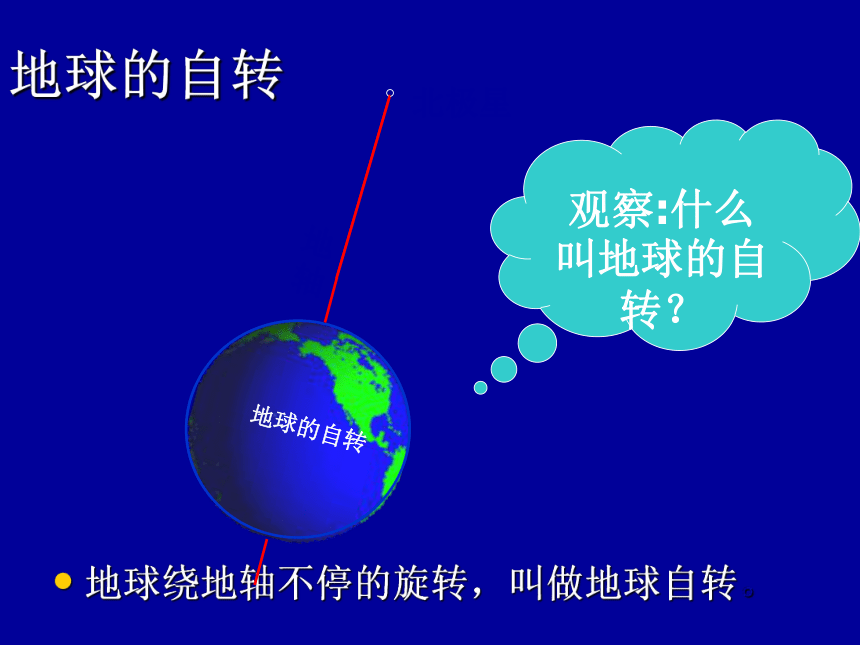 地球的自转

观察:什么叫地球的自转?

地球的自转

• 地球绕地轴不停的旋转，叫做地球自转。